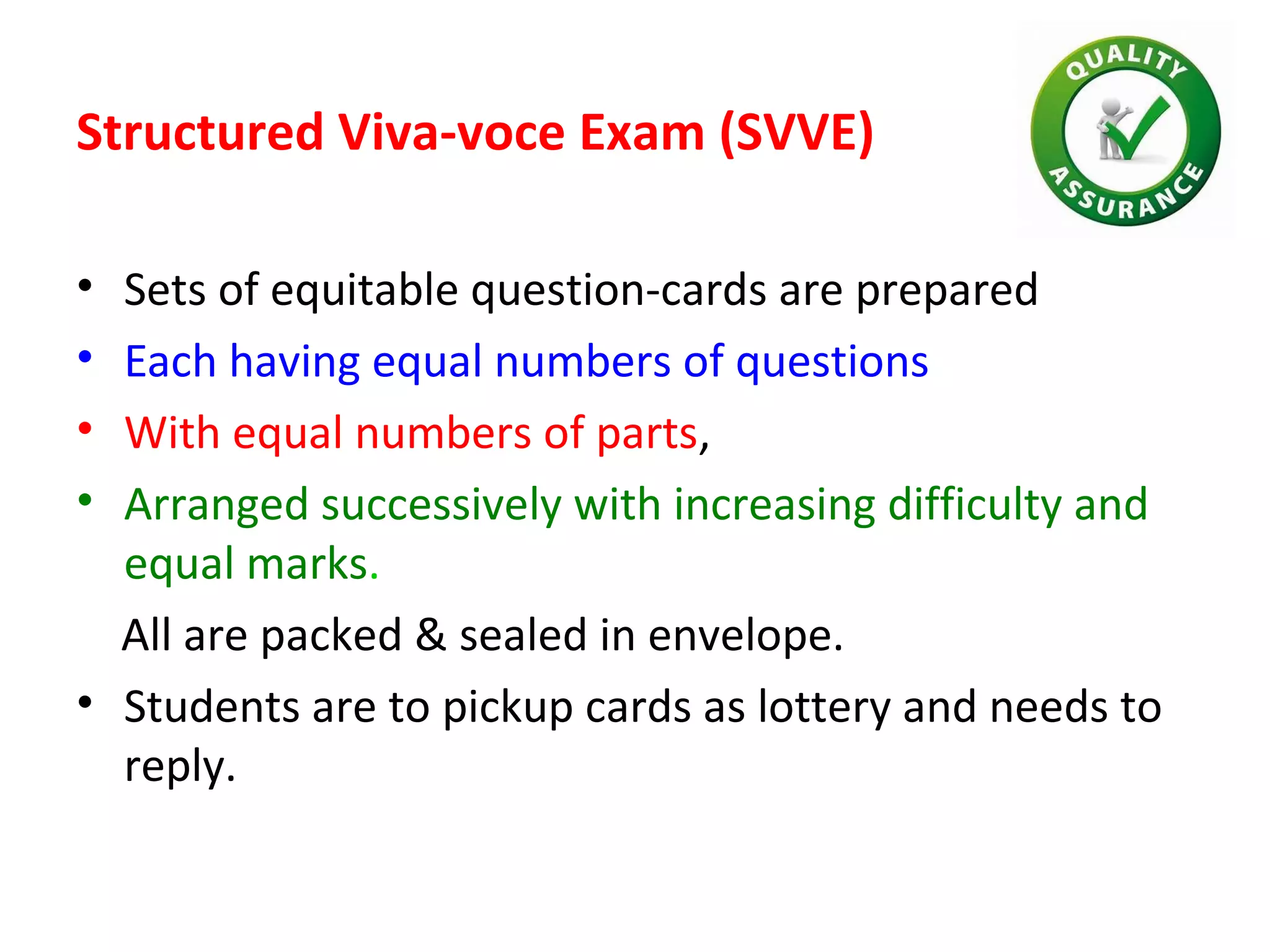 Structured Viva-voce Exam (SVVE)

QUALITY ASSURANCE

• Sets of equitable question-cards are prepared
• Each having equal numbers of questions
• With equal numbers of parts,
• Arranged successively with increasing difficulty and equal marks.

All are packed & sealed in envelope.

• Students are to pickup cards as lottery and needs to reply.